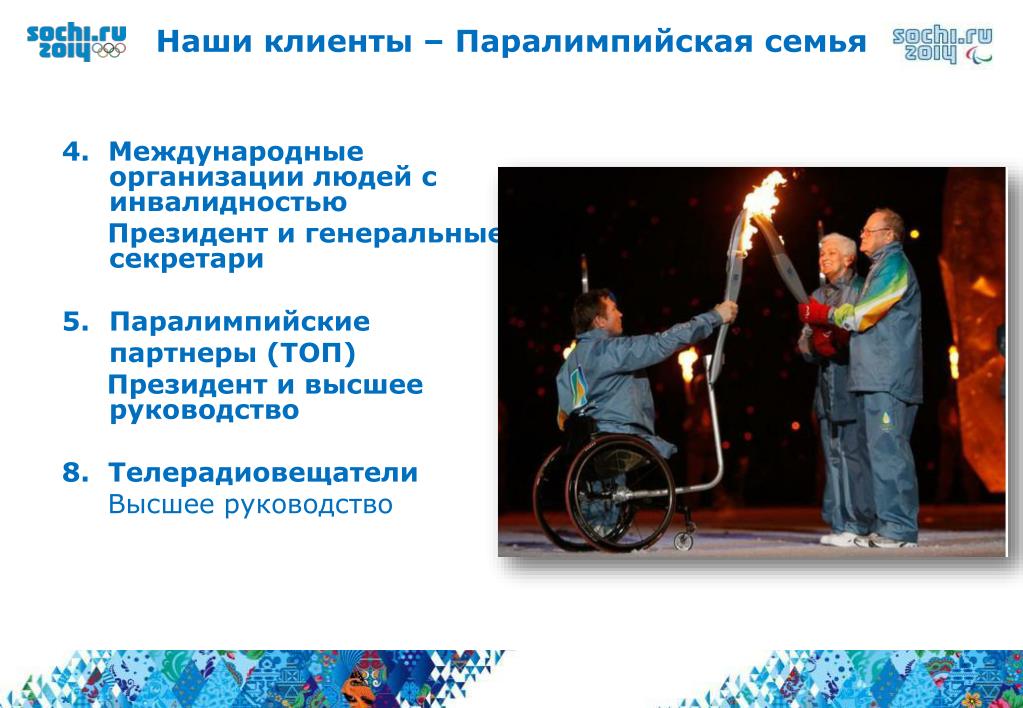 sochi.ru 2014

Наши клиенты – Паралимпийская семья

sochi.ru 2014

4. Международные организации людей с инвалидностью
Президент и генеральные секретари

5. Паралимпийские партнеры (ТОП)
Президент и высшее руководство

8. Телерадиовещатели
Высшее руководство